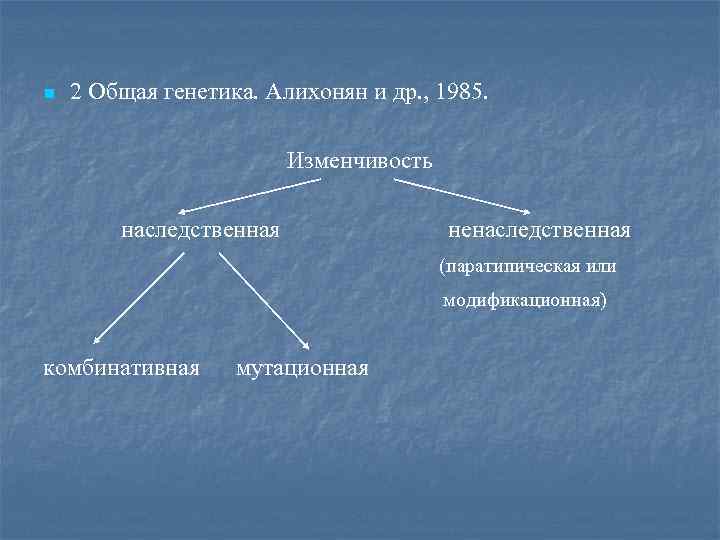 2 Общая генетика. Алихонян и др., 1985.

Изменчивость

наследственная

ненаследственная (паратипическая или модификационная)

комбинативная

мутационная